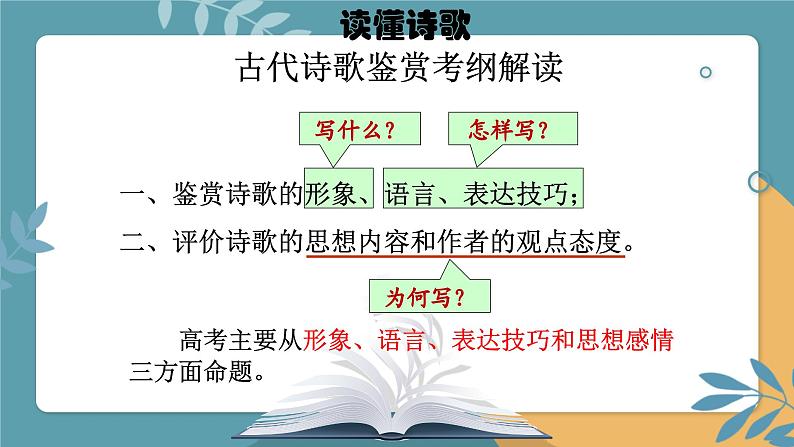 读懂诗歌

古代诗歌鉴赏考纲解读

写什么？

怎样写？

一、鉴赏诗歌的形象、语言、表达技巧；

二、评价诗歌的思想内容和作者的观点态度。

为何写？

高考主要从形象、语言、表达技巧和思想感情三方面命题。